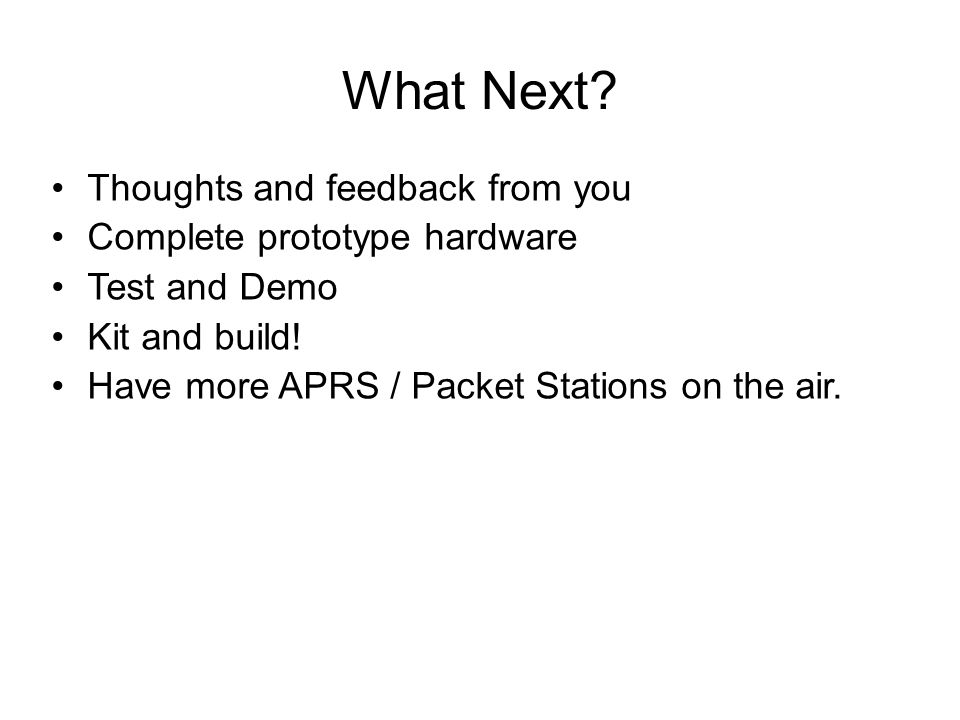 What Next?

• Thoughts and feedback from you
• Complete prototype hardware
• Test and Demo
• Kit and build!
• Have more APRS / Packet Stations on the air.